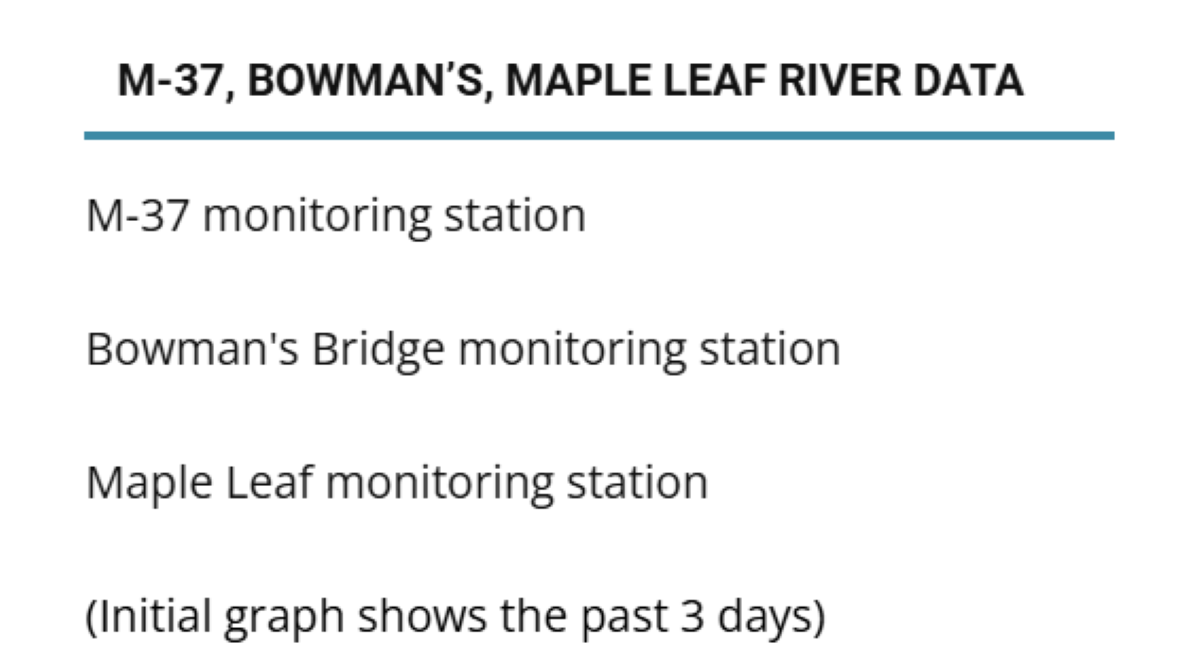 M-37, BOWMAN’S, MAPLE LEAF RIVER DATA

M-37 monitoring station

Bowman's Bridge monitoring station

Maple Leaf monitoring station

(Initial graph shows the past 3 days)